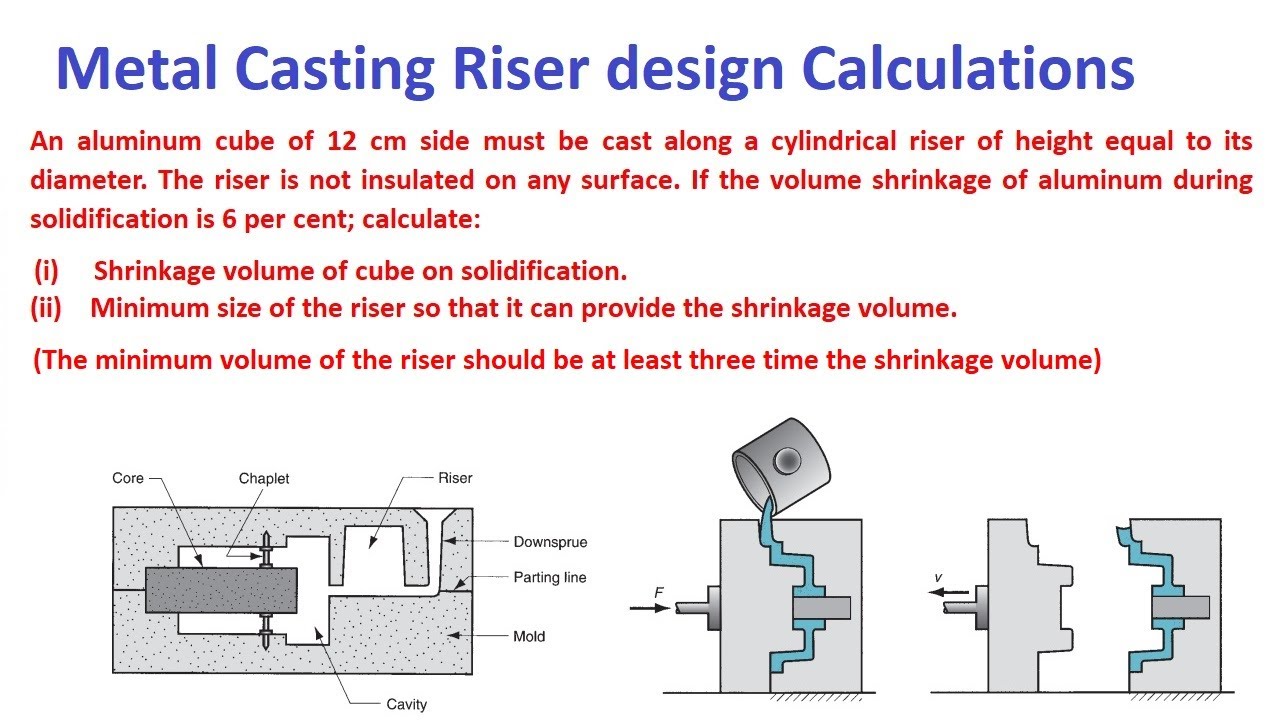 Metal Casting Riser design Calculations

An aluminum cube of 12 cm side must be cast along a cylindrical riser of height equal to its diameter. The riser is not insulated on any surface. If the volume shrinkage of aluminum during solidification is 6 per cent; calculate:

(i) Shrinkage volume of cube on solidification.
(ii) Minimum size of the riser so that it can provide the shrinkage volume.

(The minimum volume of the riser should be at least three time the shrinkage volume)

Core
Chaplet
Riser
Downsprue
Parting line
Mold
Cavity
F
v